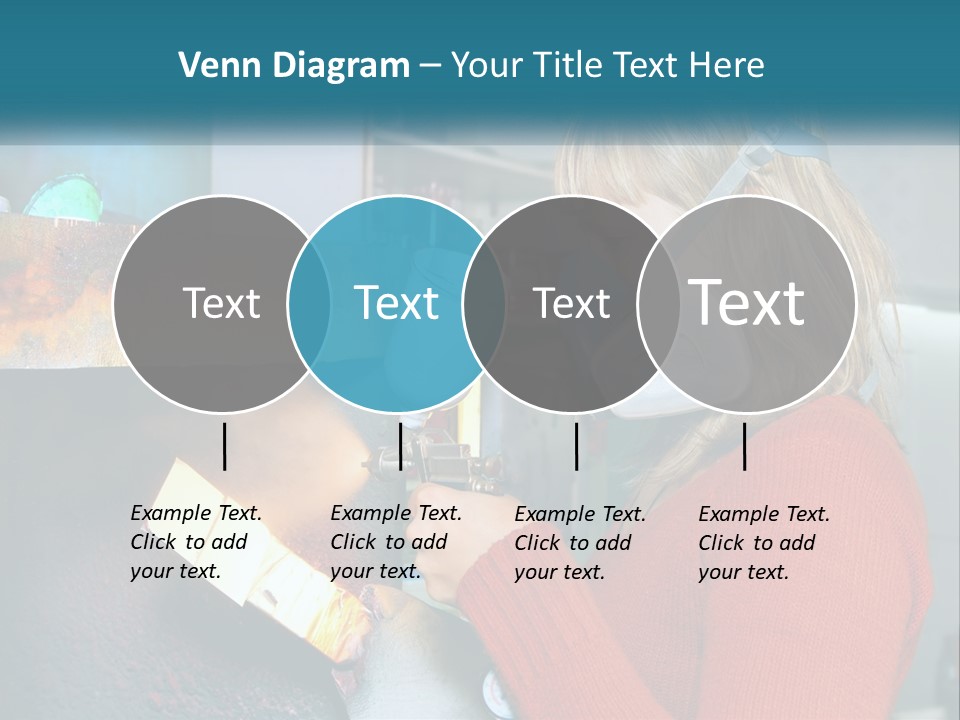 Venn Diagram – Your Title Text Here

Text

Text

Text

Text

Example Text. Click to add your text.

Example Text. Click to add your text.

Example Text. Click to add your text.

Example Text. Click to add your text.